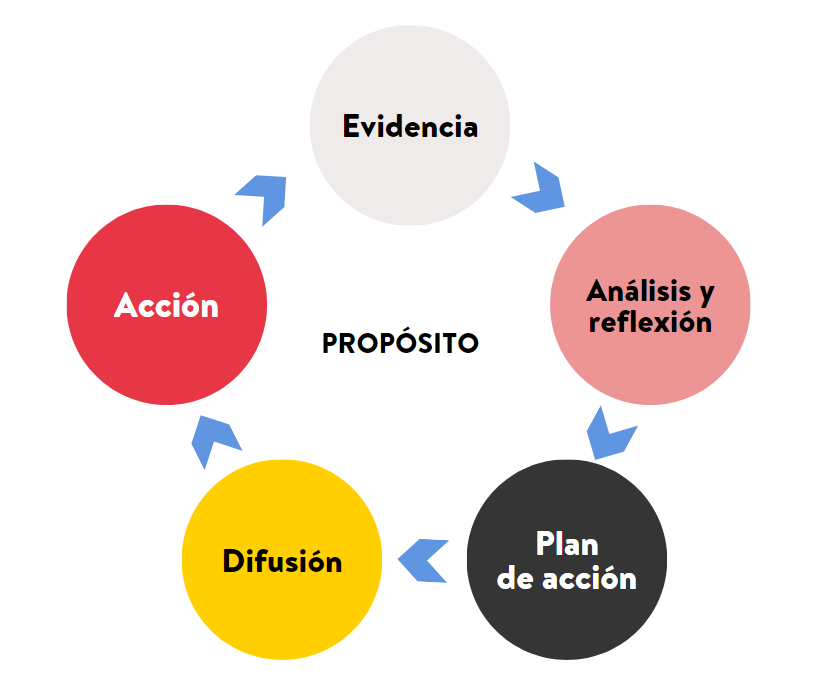 Evidencia

Análisis y reflexión

Plan de acción

Difusión

Acción

PROPÓSITO